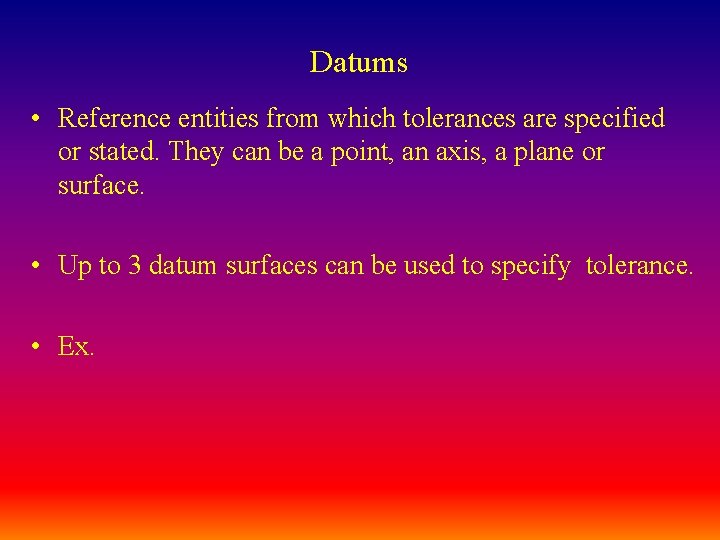 Datums

• Reference entities from which tolerances are specified or stated. They can be a point, an axis, a plane or surface.

• Up to 3 datum surfaces can be used to specify tolerance.

• Ex.